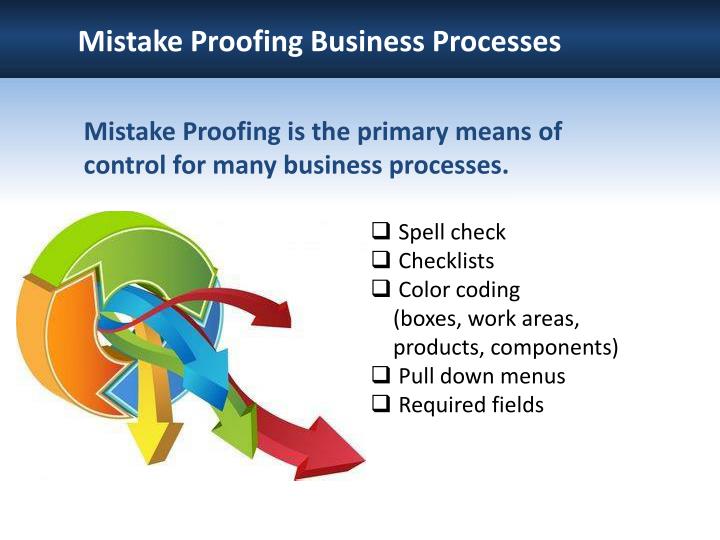 Mistake Proofing Business Processes

Mistake Proofing is the primary means of control for many business processes.

❑ Spell check
❑ Checklists
❑ Color coding (boxes, work areas, products, components)
❑ Pull down menus
❑ Required fields